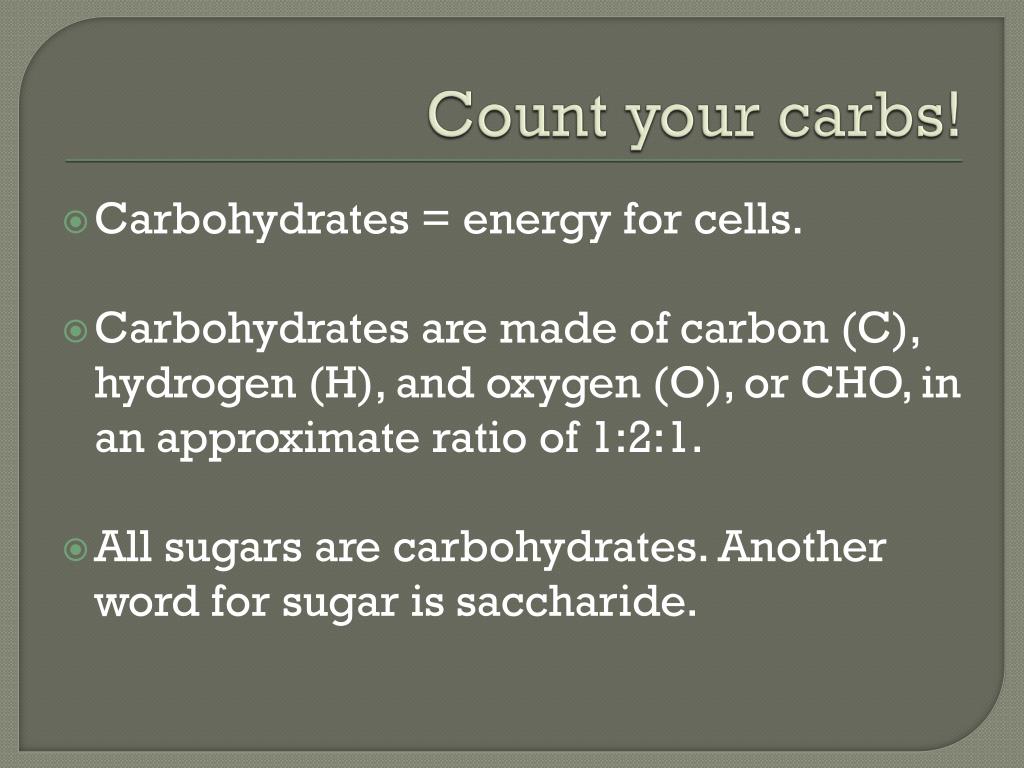 Count your carbs!

Carbohydrates = energy for cells.

Carbohydrates are made of carbon (C), hydrogen (H), and oxygen (O), or CHO, in an approximate ratio of 1:2:1.

All sugars are carbohydrates. Another word for sugar is saccharide.